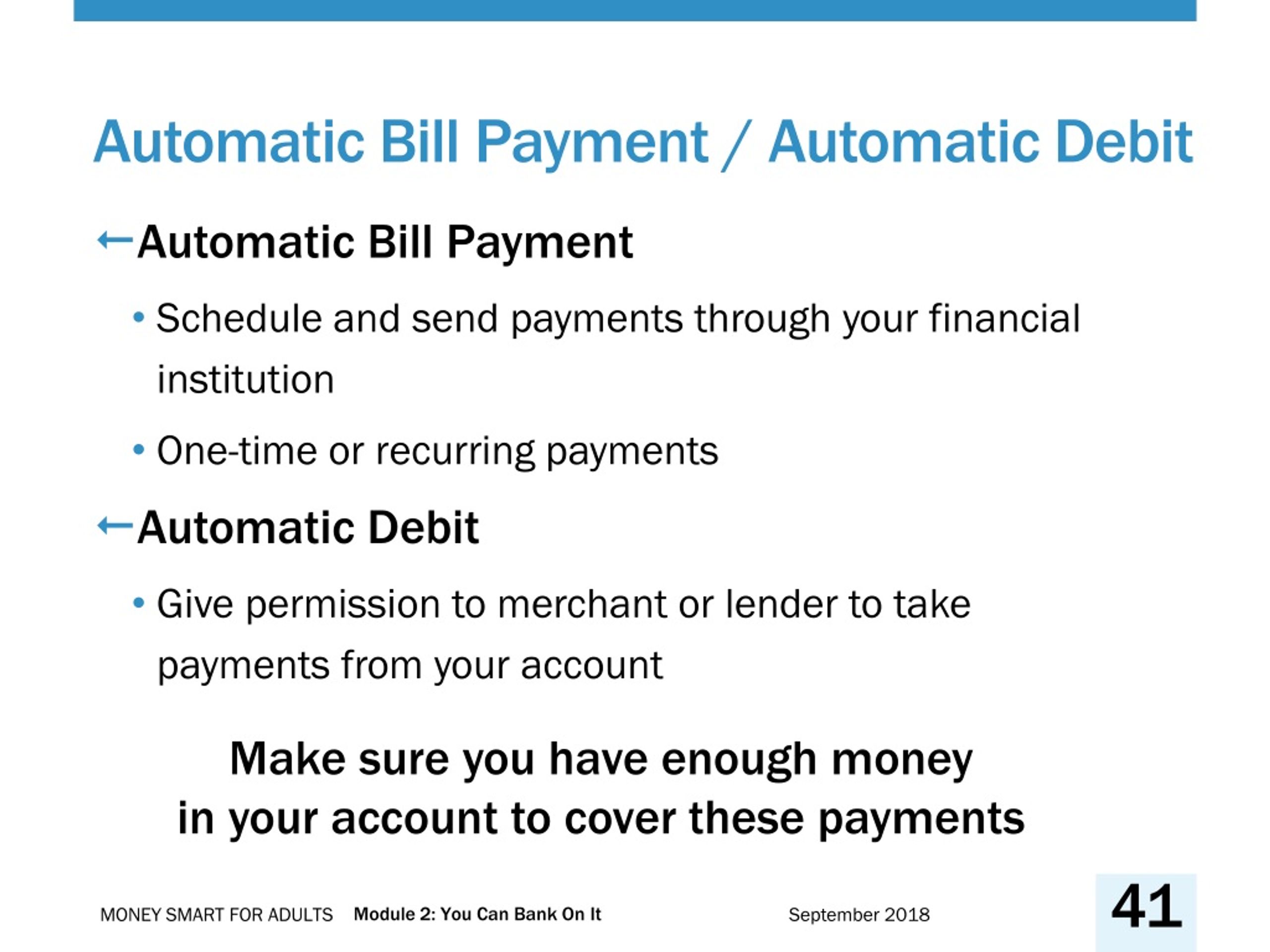 Automatic Bill Payment / Automatic Debit

←Automatic Bill Payment

• Schedule and send payments through your financial institution

• One-time or recurring payments

←Automatic Debit

• Give permission to merchant or lender to take payments from your account

Make sure you have enough money in your account to cover these payments

MONEY SMART FOR ADULTS Module 2: You Can Bank On It September 2018 41